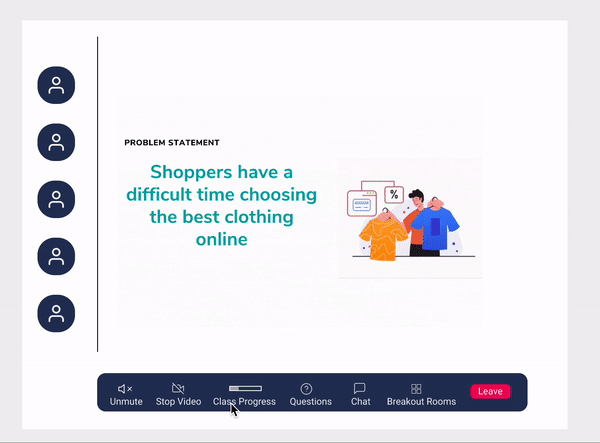 PROBLEM STATEMENT

Shoppers have a difficult time choosing the best clothing online

%

Unmute Stop Video Class Progress Questions Chat Breakout Rooms Leave